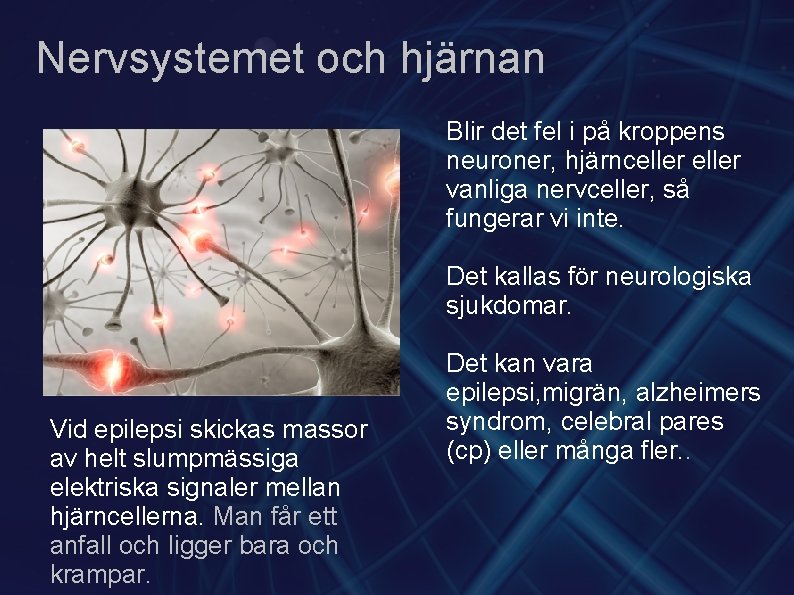 Nervsystemet och hjärnan

Vid epilepsi skickas massor av helt slumpmässiga elektriska signaler mellan hjärncellerna. Man får ett anfall och ligger bara och krampar.

Blir det fel i på kroppens neuroner, hjärnceller eller vanliga nervceller, så fungerar vi inte.

Det kallas för neurologiska sjukdomar.

Det kan vara epilepsi,migrän, alzheimers syndrom, celebral pares (cp) eller många fler..